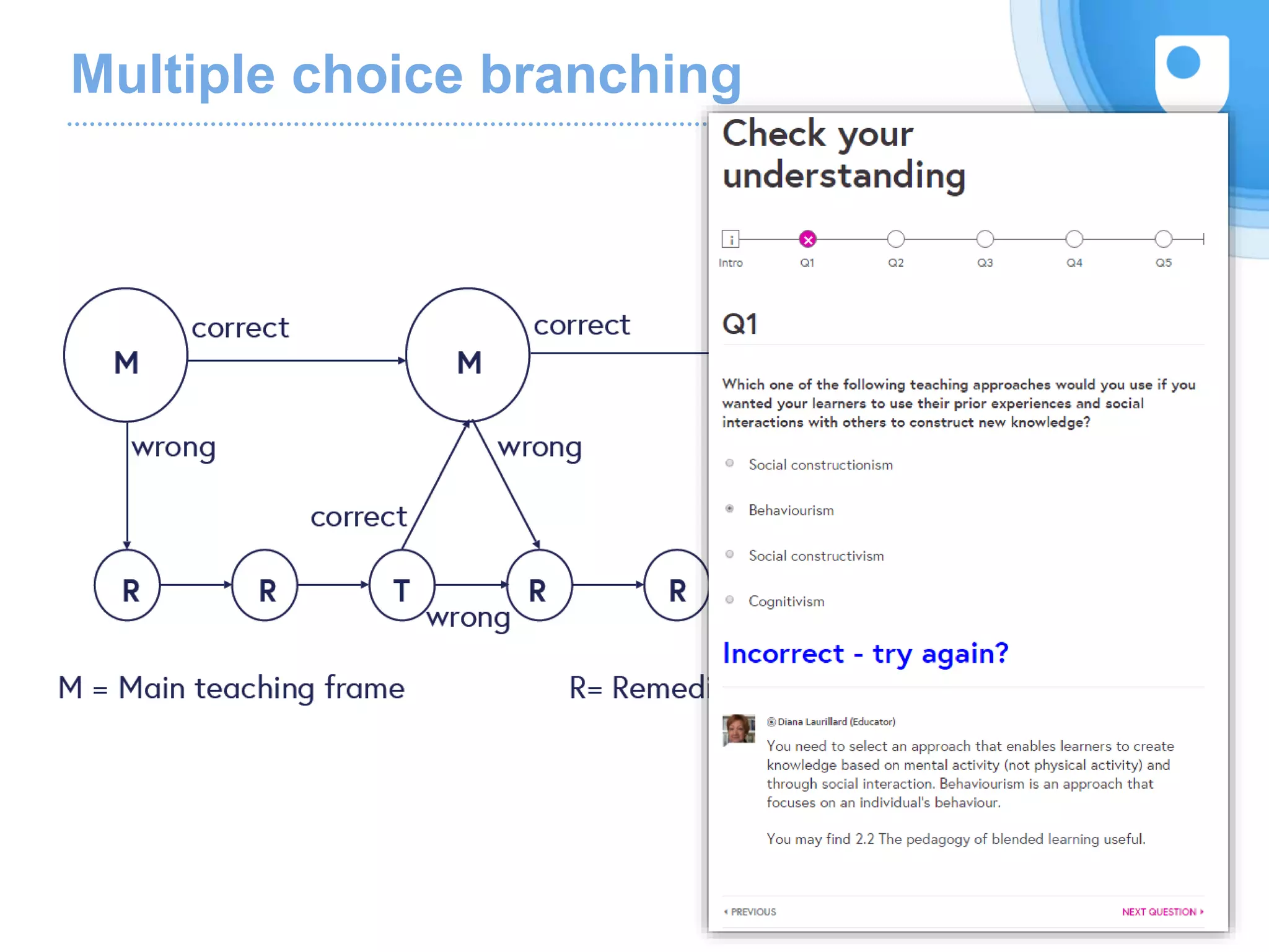 Multiple choice branching

M correct M correct

wrong wrong

correct

R R T R R

wrong

M = Main teaching frame

R= Remedi

Check your understanding

i Intro Q1 Q2 Q3 Q4 Q5

Q1

Which one of the following teaching approaches would you use if you wanted your learners to use their prior experiences and social interactions with others to construct new knowledge?

Social constructionism

Behaviourism

Social constructivism

Cognitivism

Incorrect - try again?

Diana Laurillard (Educator)

You need to select an approach that enables learners to create knowledge based on mental activity (not physical activity) and through social interaction. Behaviourism is an approach that focuses on an individual's behaviour.

You may find 2.2 The pedagogy of blended learning useful.

‹ PREVIOUS

NEXT QUESTION ›